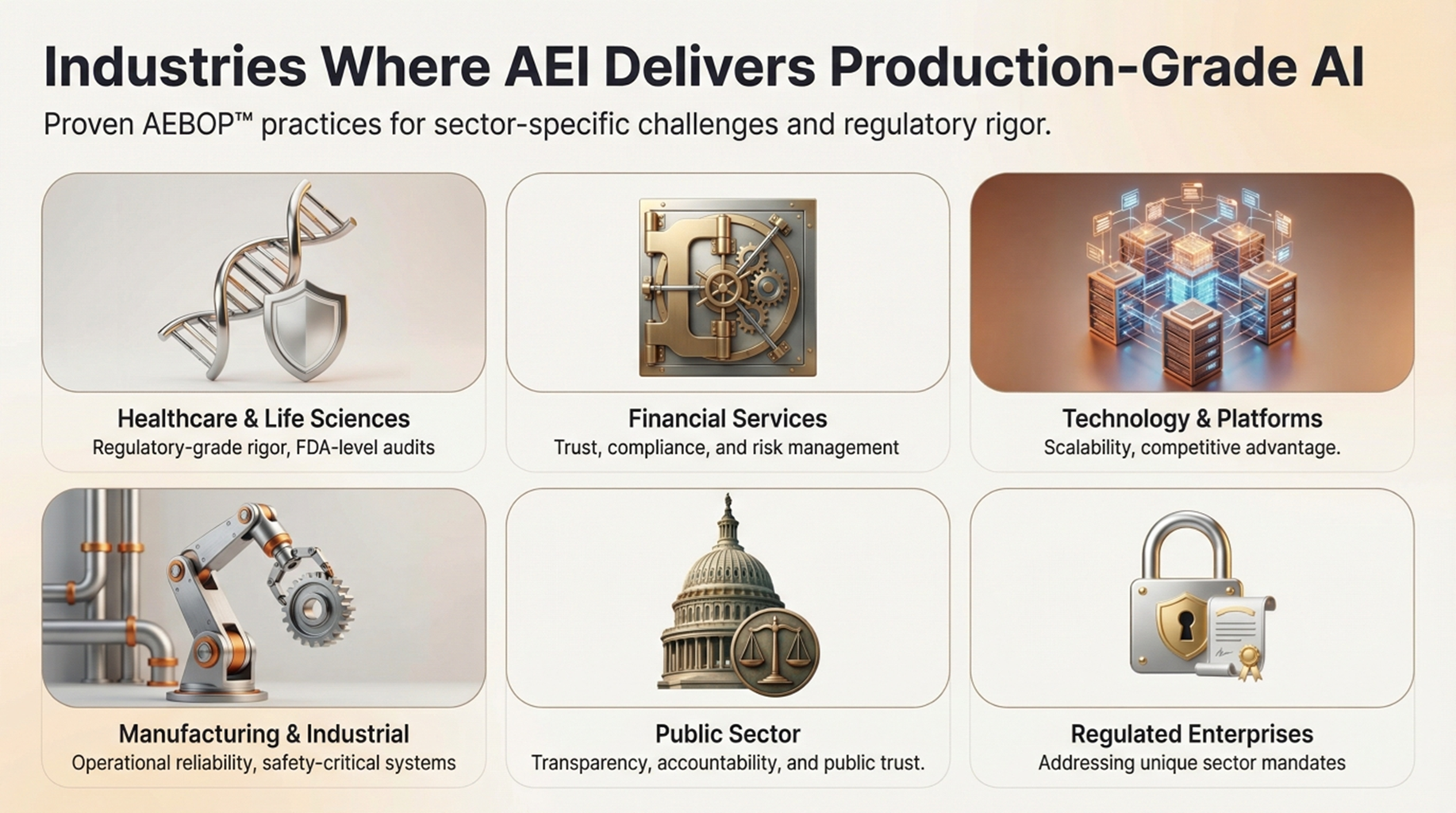 Industries Where AEI Delivers Production-Grade AI

Proven AEBOP™ practices for sector-specific challenges and regulatory rigor.

Healthcare & Life Sciences
Regulatory-grade rigor, FDA-level audits

Financial Services
Trust, compliance, and risk management

Technology & Platforms
Scalability, competitive advantage.

Manufacturing & Industrial
Operational reliability, safety-critical systems

Public Sector
Transparency, accountability, and public trust.

Regulated Enterprises
Addressing unique sector mandates